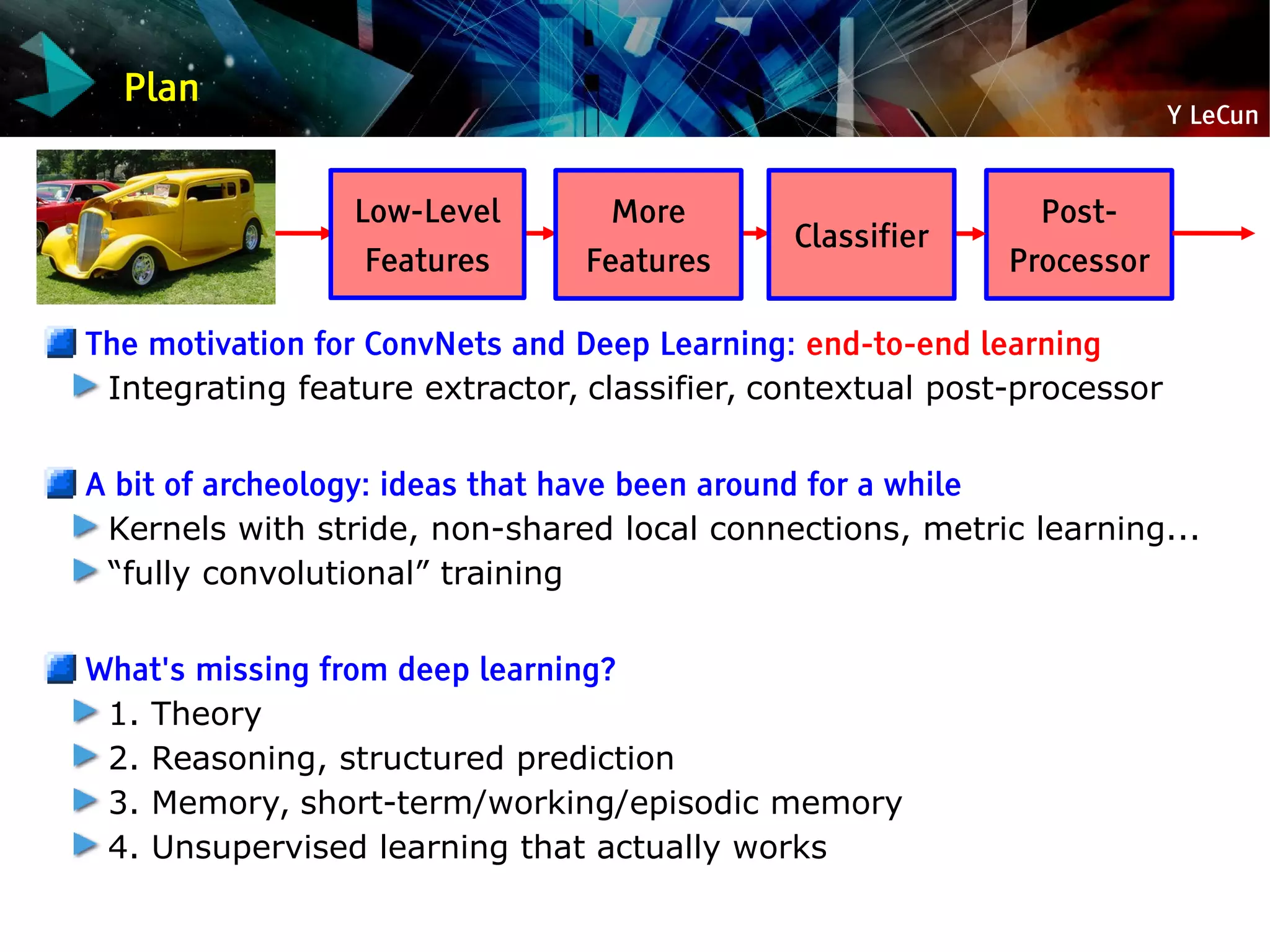 Plan

Y LeCun

Low-Level Features

More Features

Classifier

Post-Processor

The motivation for ConvNets and Deep Learning: end-to-end learning

Integrating feature extractor, classifier, contextual post-processor

A bit of archeology: ideas that have been around for a while

Kernels with stride, non-shared local connections, metric learning...

“fully convolutional” training

What's missing from deep learning?

1. Theory

2. Reasoning, structured prediction

3. Memory, short-term/working/episodic memory

4. Unsupervised learning that actually works